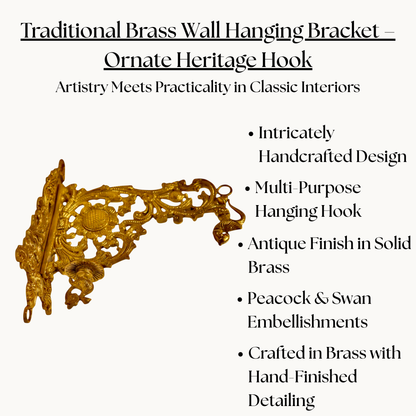 Traditional Brass Wall Hanging Bracket – Ornate Heritage Hook

Artistry Meets Practicality in Classic Interiors

• Intricately Handcrafted Design
• Multi-Purpose Hanging Hook
• Antique Finish in Solid Brass
• Peacock & Swan Embellishments
• Crafted in Brass with Hand-Finished Detailing